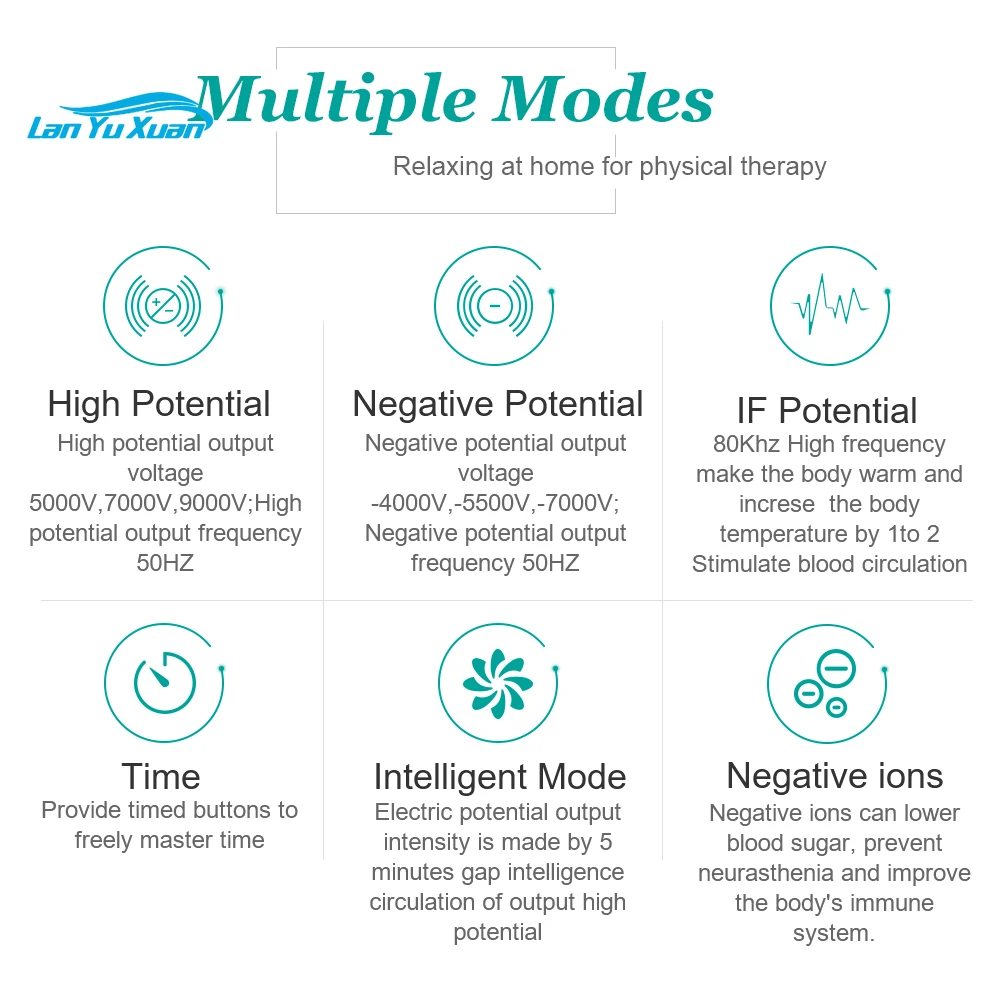 Lan Yu Xuan

Multiple Modes

Relaxing at home for physical therapy

High Potential
High potential output voltage 5000V,7000V,9000V;High potential output frequency 50HZ

Negative Potential
Negative potential output voltage -4000V,-5500V,-7000V; Negative potential output frequency 50HZ

IF Potential
80Khz High frequency make the body warm and increse the body temperature by 1to 2 Stimulate blood circulation

Time
Provide timed buttons to freely master time

Intelligent Mode
Electric potential output intensity is made by 5 minutes gap intelligence circulation of output high potential

Negative ions
Negative ions can lower blood sugar, prevent neurasthenia and improve the body's immune system.